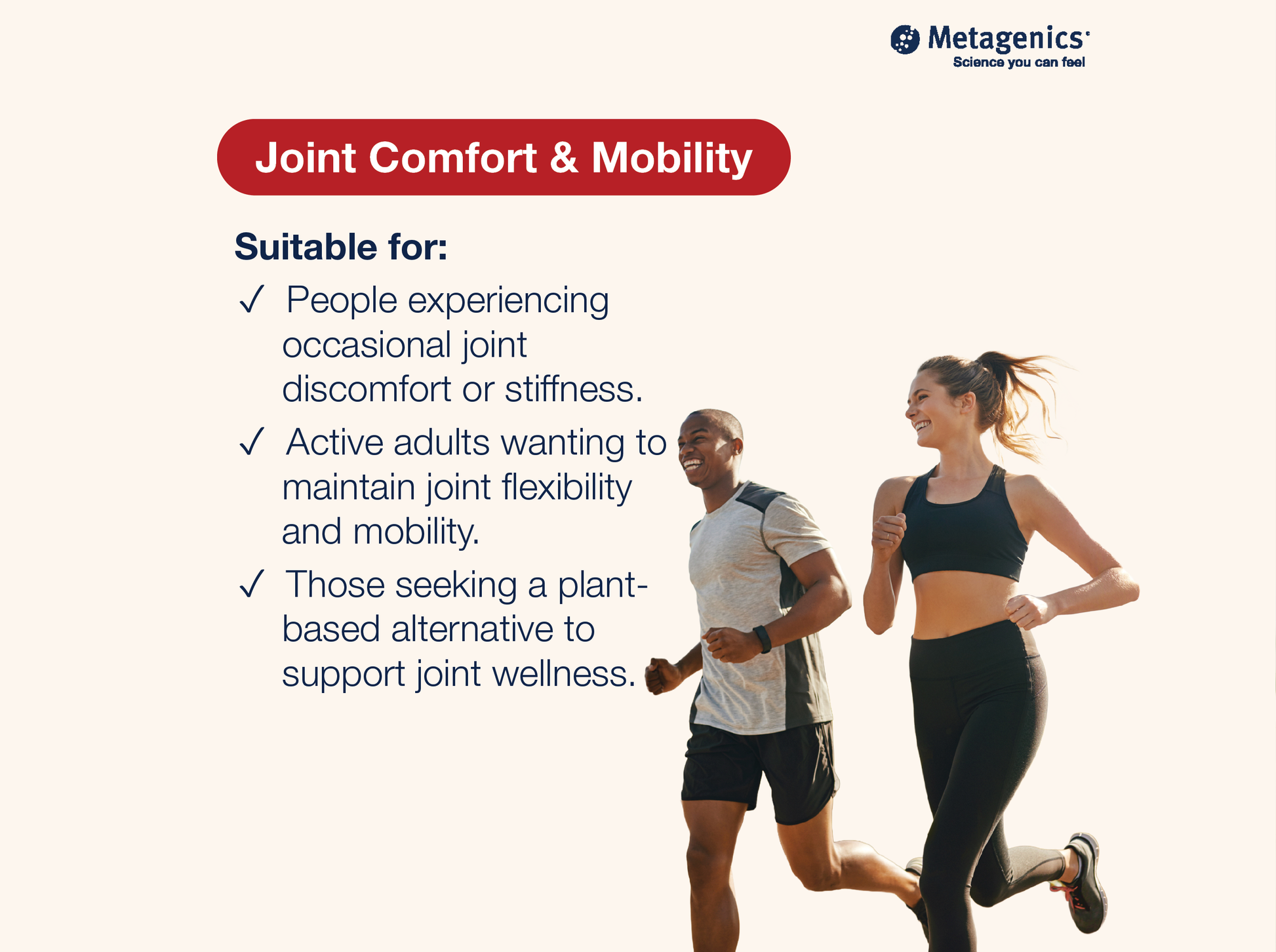 Metagenics
Science you can feel

Joint Comfort & Mobility

Suitable for:

✓ People experiencing occasional joint discomfort or stiffness.

✓ Active adults wanting to maintain joint flexibility and mobility.

✓ Those seeking a plant-based alternative to support joint wellness.